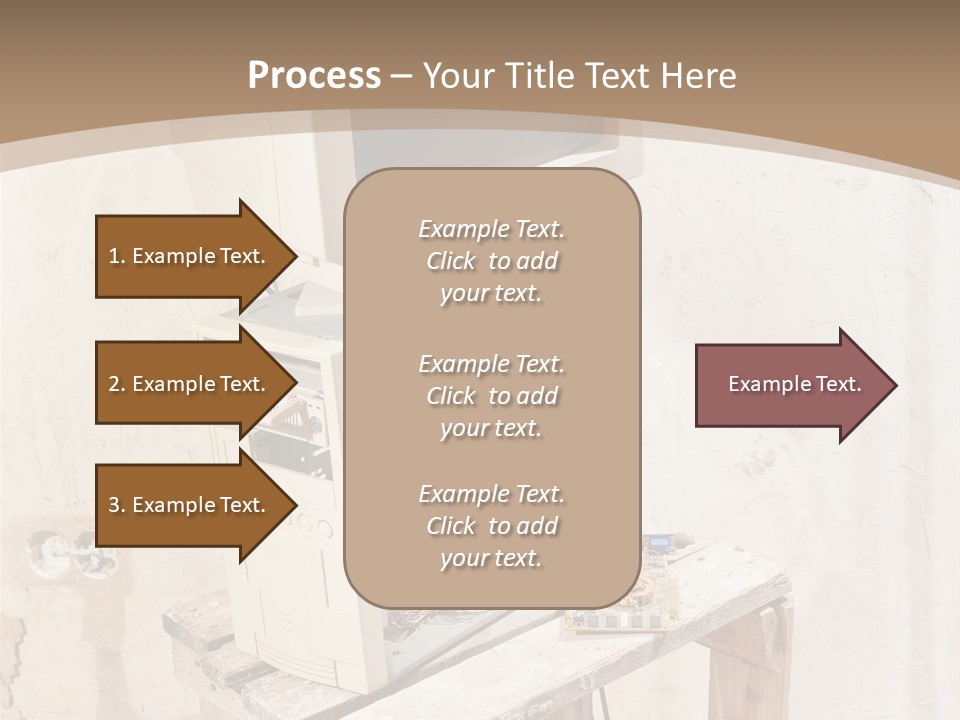 Process – Your Title Text Here

1. Example Text.

2. Example Text.

3. Example Text.

Example Text. Click to add your text.

Example Text. Click to add your text.

Example Text. Click to add your text.

Example Text.